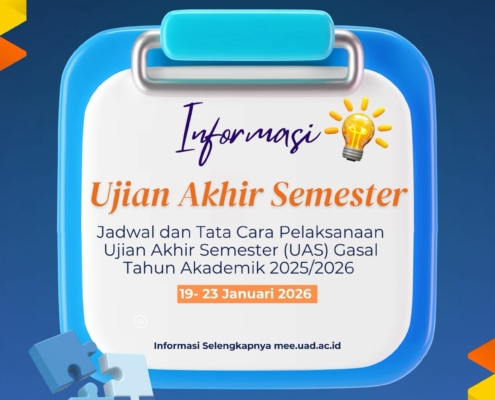 Informasi

Ujian Akhir Semester

Jadwal dan Tata Cara Pelaksanaan Ujian Akhir Semester (UAS) Gasal Tahun Akademik 2025/2026

19- 23 Januari 2026

Informasi Selengkapnya mee.uad.ac.id